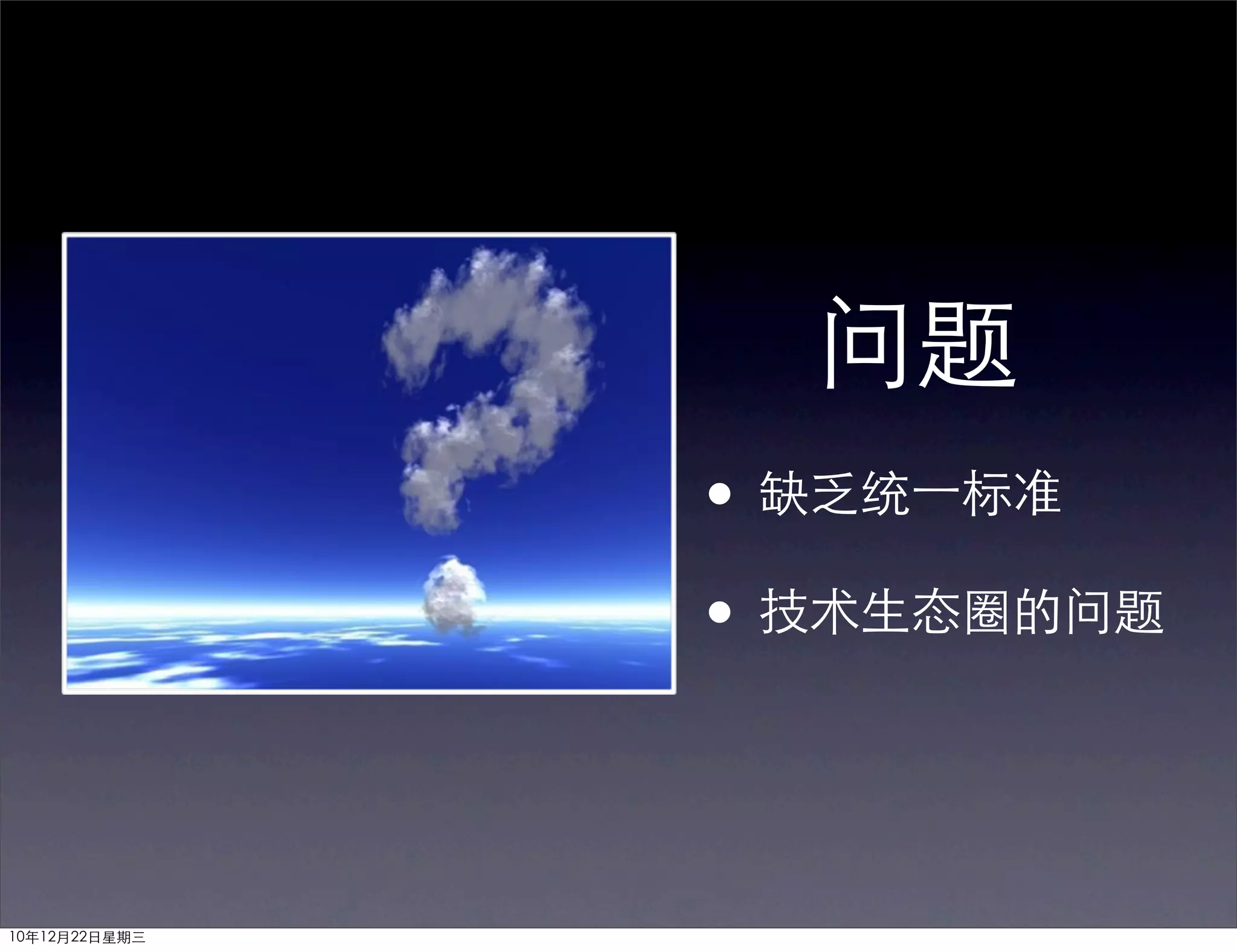 问题

• 缺乏统一标准

• 技术生态圈的问题

10年12月22日星期三